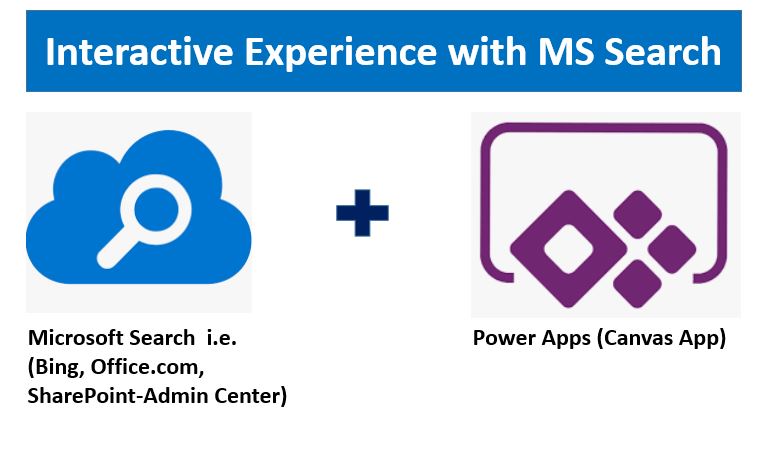 Interactive Experience with MS Search

Microsoft Search i.e. (Bing, Office.com, SharePoint-Admin Center)

Power Apps (Canvas App)